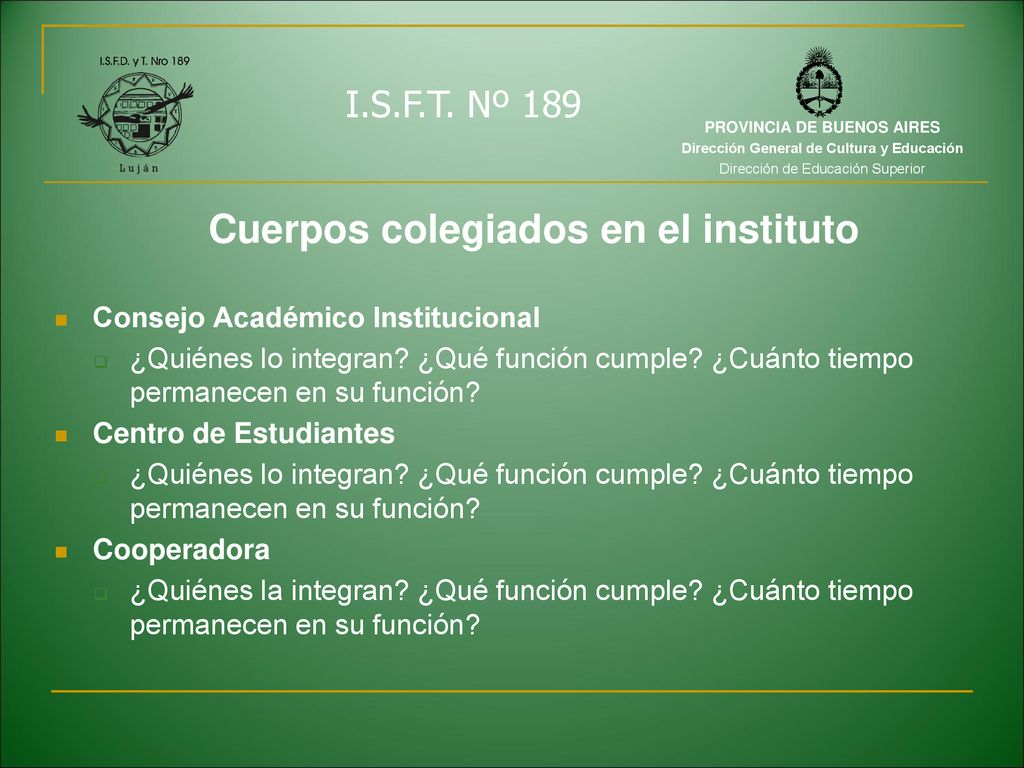 I.S.F.D. y T. Nro 189

L u j á n

I.S.F.T. Nº 189

PROVINCIA DE BUENOS AIRES
Dirección General de Cultura y Educación
Dirección de Educación Superior

Cuerpos colegiados en el instituto

Consejo Académico Institucional

¿Quiénes lo integran? ¿Qué función cumple? ¿Cuánto tiempo permanecen en su función?

Centro de Estudiantes

¿Quiénes lo integran? ¿Qué función cumple? ¿Cuánto tiempo permanecen en su función?

Cooperadora

¿Quiénes la integran? ¿Qué función cumple? ¿Cuánto tiempo permanecen en su función?